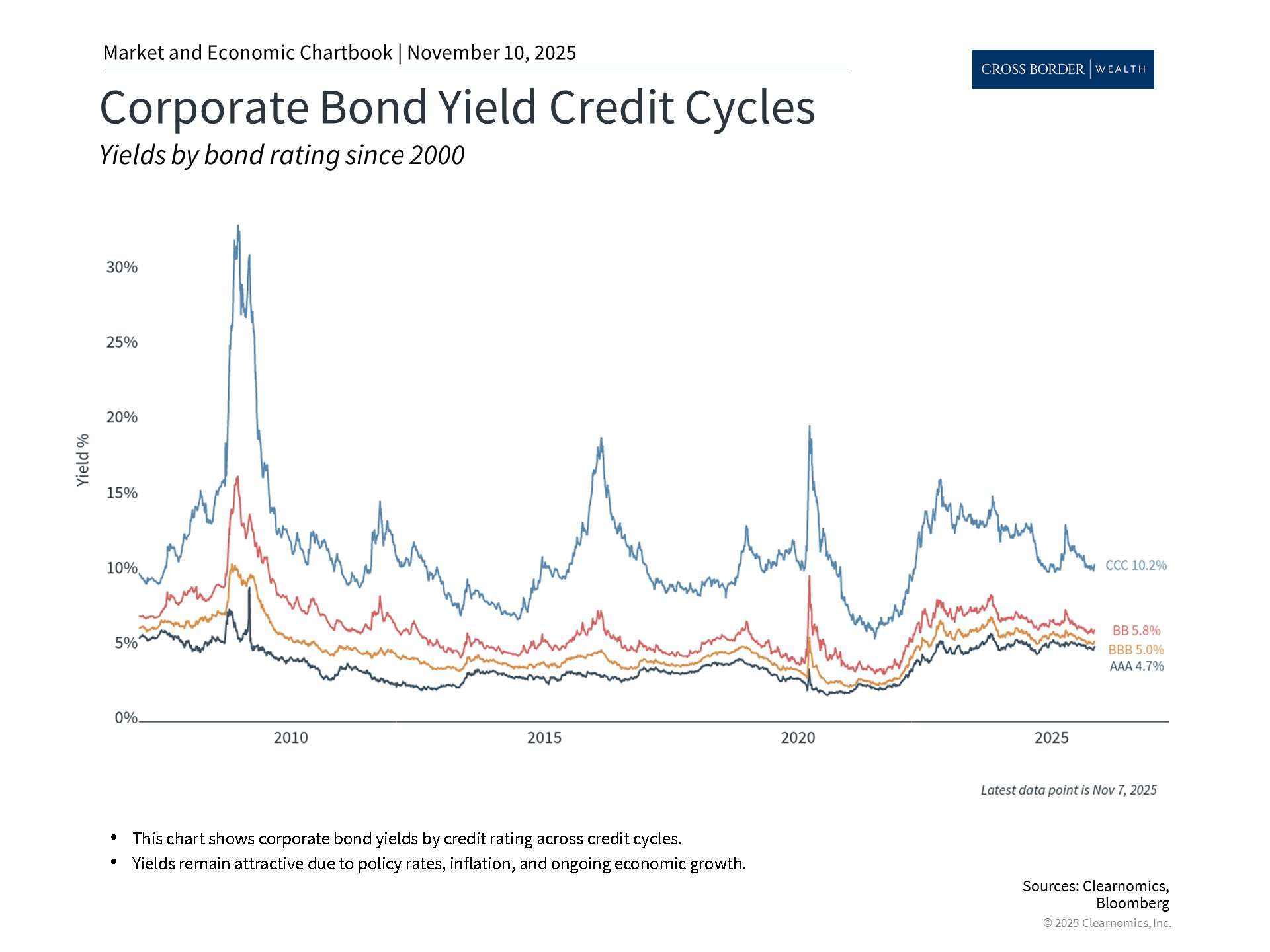 Market and Economic Chartbook | November 10, 2025

CROSS BORDER | WEALTH

Corporate Bond Yield Credit Cycles

Yields by bond rating since 2000

Yield %

30%

25%

20%

15%

10%

5%

0%

2010

2015

2020

2025

CCC 10.2%

BB 5.8%

BBB 5.0%

AAA 4.7%

Latest data point is Nov 7, 2025

• This chart shows corporate bond yields by credit rating across credit cycles.
• Yields remain attractive due to policy rates, inflation, and ongoing economic growth.

Sources: Clearnomics, Bloomberg

© 2025 Clearnomics, Inc.